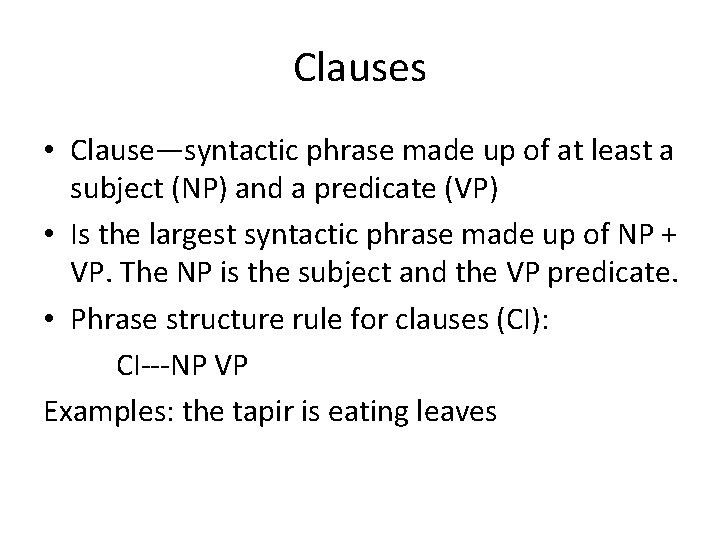 Clauses

• Clause—syntactic phrase made up of at least a subject (NP) and a predicate (VP)

• Is the largest syntactic phrase made up of NP + VP. The NP is the subject and the VP predicate.

• Phrase structure rule for clauses (Cl):

Cl---NP VP

Examples: the tapir is eating leaves